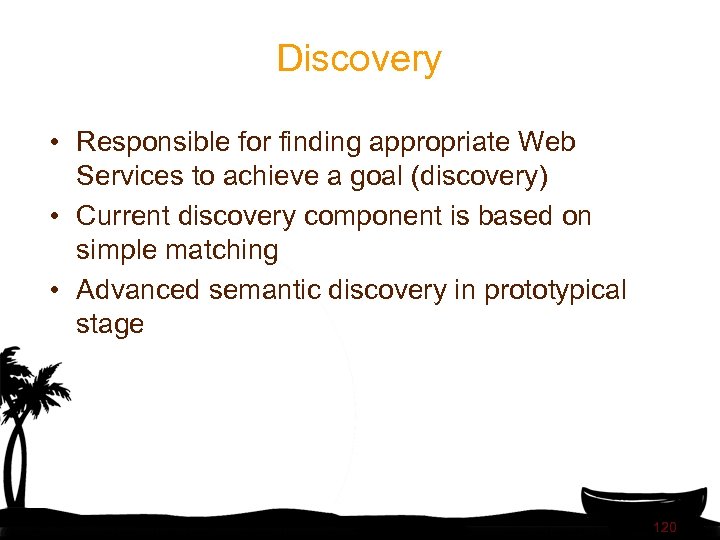 Discovery

• Responsible for finding appropriate Web Services to achieve a goal (discovery)
• Current discovery component is based on simple matching
• Advanced semantic discovery in prototypical stage

120